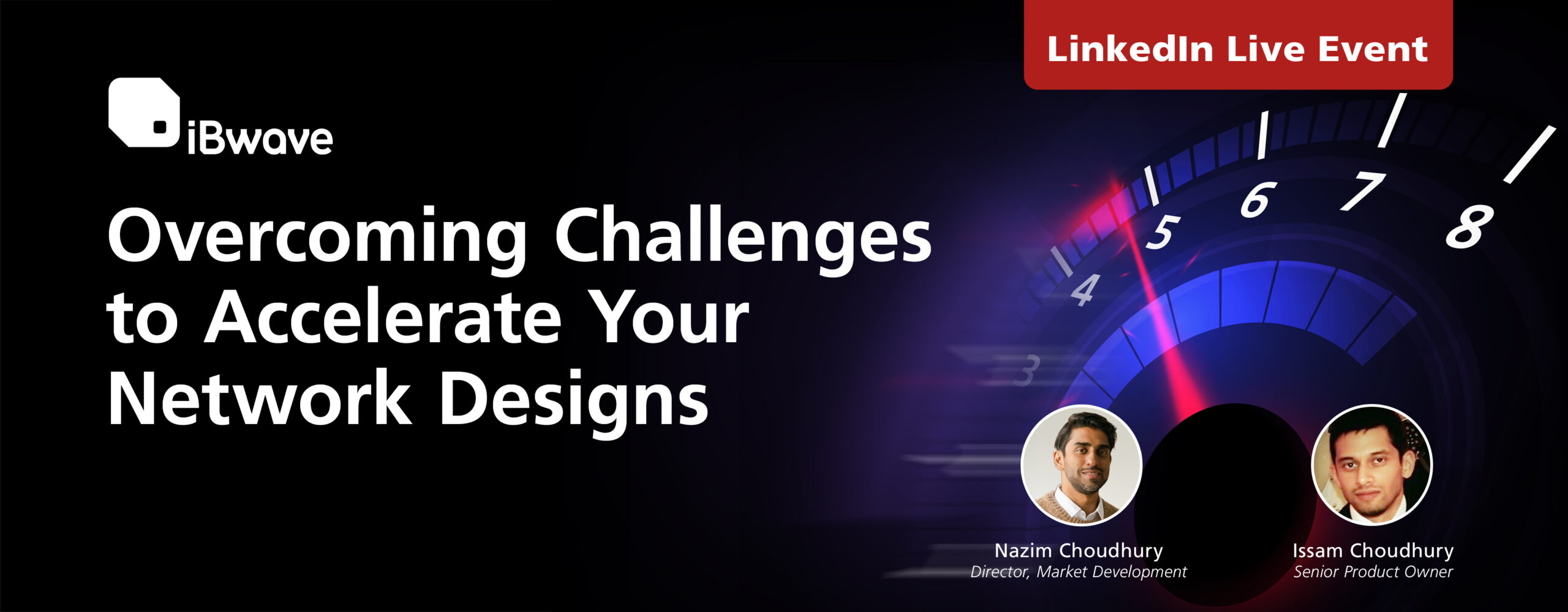 LinkedIn Live Event

iBwave

Overcoming Challenges to Accelerate Your Network Designs

3 4 5 6 7 8

Nazim Choudhury
Director, Market Development

Issam Choudhury
Senior Product Owner